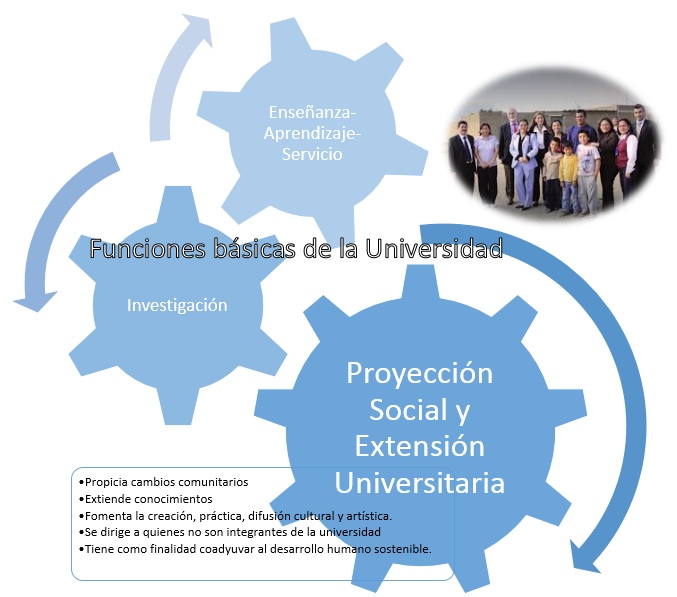 Enseñanza-Aprendizaje-Servicio

Funciones básicas de la Universidad

Investigación

Proyección Social y Extensión Universitaria

•Propicia cambios comunitarios
•Extiende conocimientos
•Fomenta la creación, práctica, difusión cultural y artística.
•Se dirige a quienes no son integrantes de la universidad
•Tiene como finalidad coadyuvar al desarrollo humano sostenible.